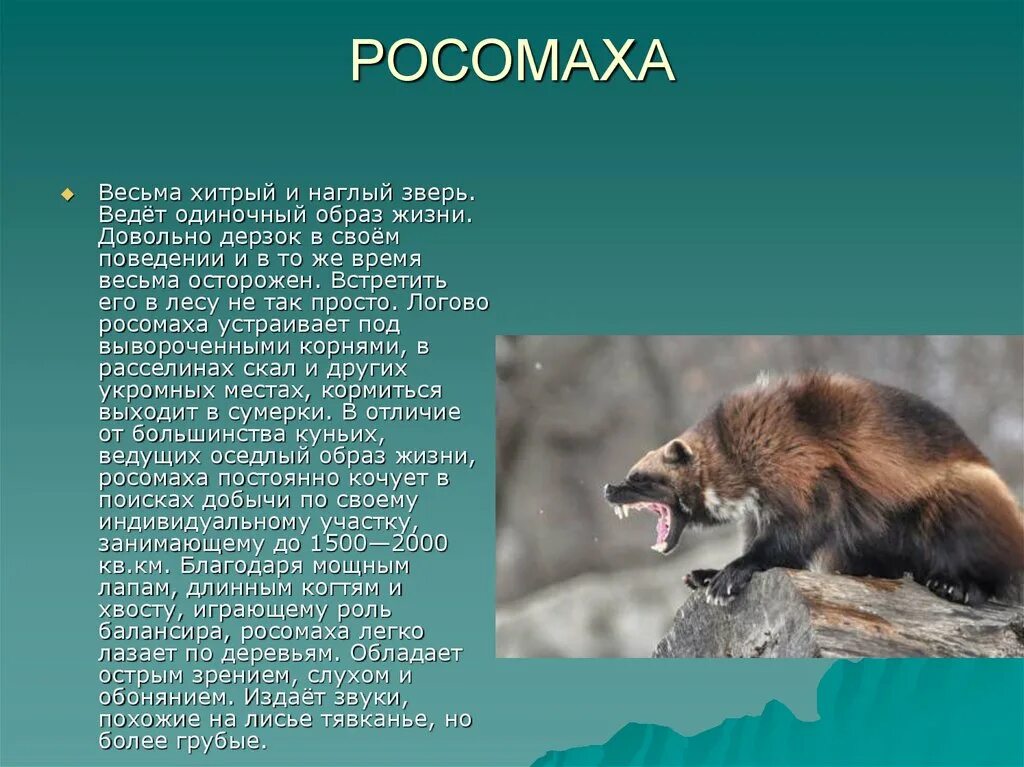 РОСОМАХА

Весьма хитрый и наглый зверь. Ведёт одиночный образ жизни. Довольно дерзок в своём поведении и в то же время весьма осторожен. Встретить его в лесу не так просто. Логово росомаха устраивает под вывороченными корнями, в расселинах скал и других укромных местах, кормиться выходит в сумерки. В отличие от большинства куньих, ведущих оседлый образ жизни, росомаха постоянно кочует в поисках добычи по своему индивидуальному участку, занимающему до 1500—2000 кв.км. Благодаря мощным лапам, длинным когтям и хвосту, играющему роль балансира, росомаха легко лазает по деревьям. Обладает острым зрением, слухом и обонянием. Издаёт звуки, похожие на лисье тявканье, но более грубые.